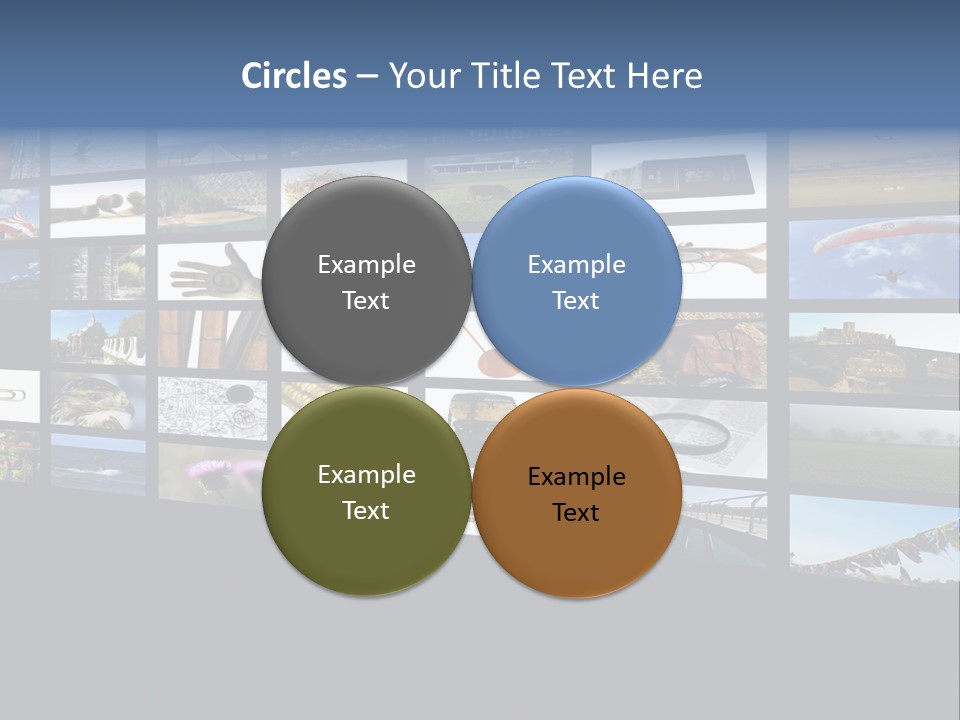 Circles – Your Title Text Here

Example Text

Example Text

Example Text

Example Text